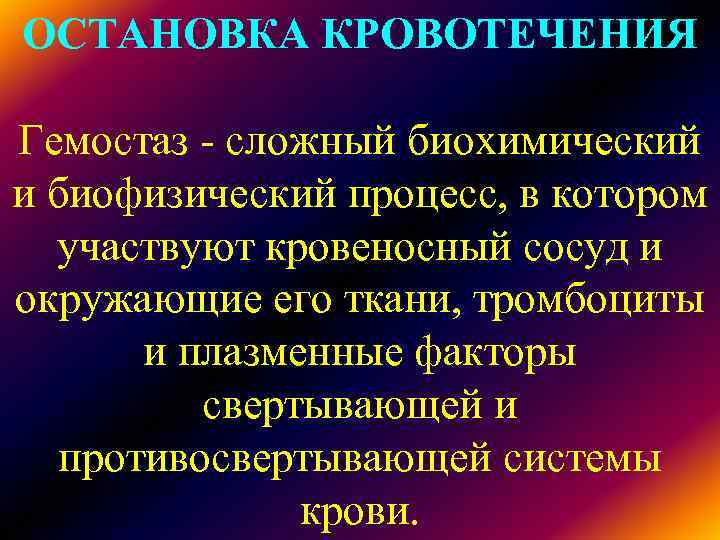 ОСТАНОВКА КРОВОТЕЧЕНИЯ

Гемостаз - сложный биохимический и биофизический процесс, в котором участвуют кровеносный сосуд и окружающие его ткани, тромбоциты и плазменные факторы свертывающей и противосвертывающей системы крови.